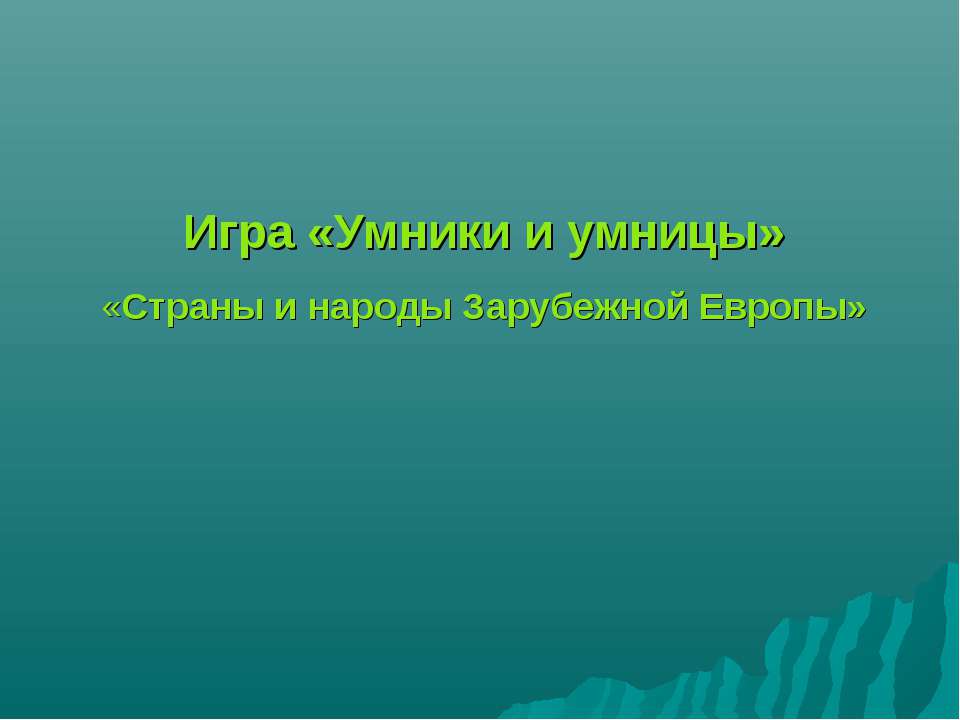 Игра «Умники и умницы»

«Страны и народы Зарубежной Европы»